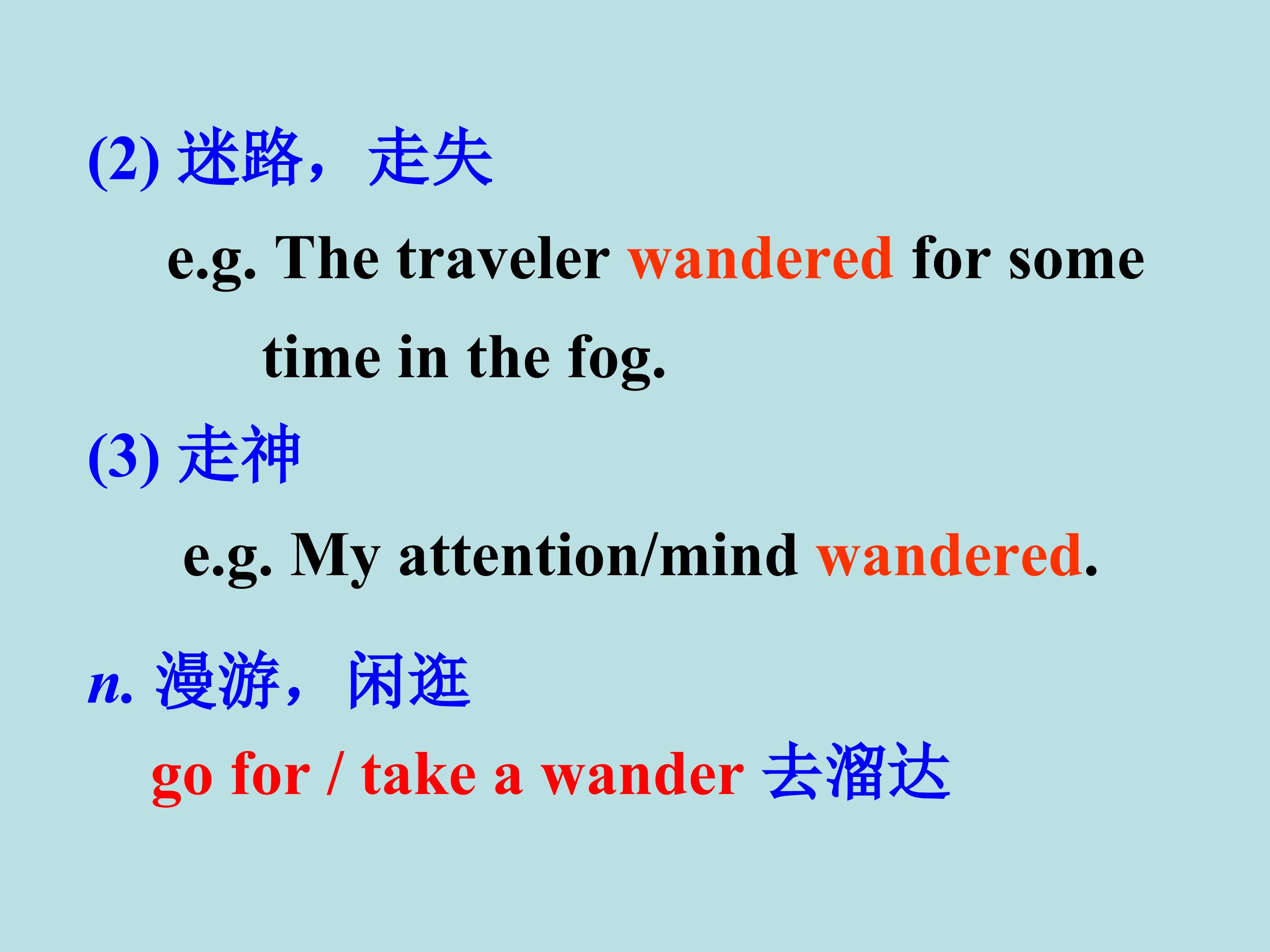 (2) 迷路，走失

e.g. The traveler wandered for some time in the fog.

(3) 走神

e.g. My attention/mind wandered.

n. 漫游，闲逛

go for / take a wander 去溜达